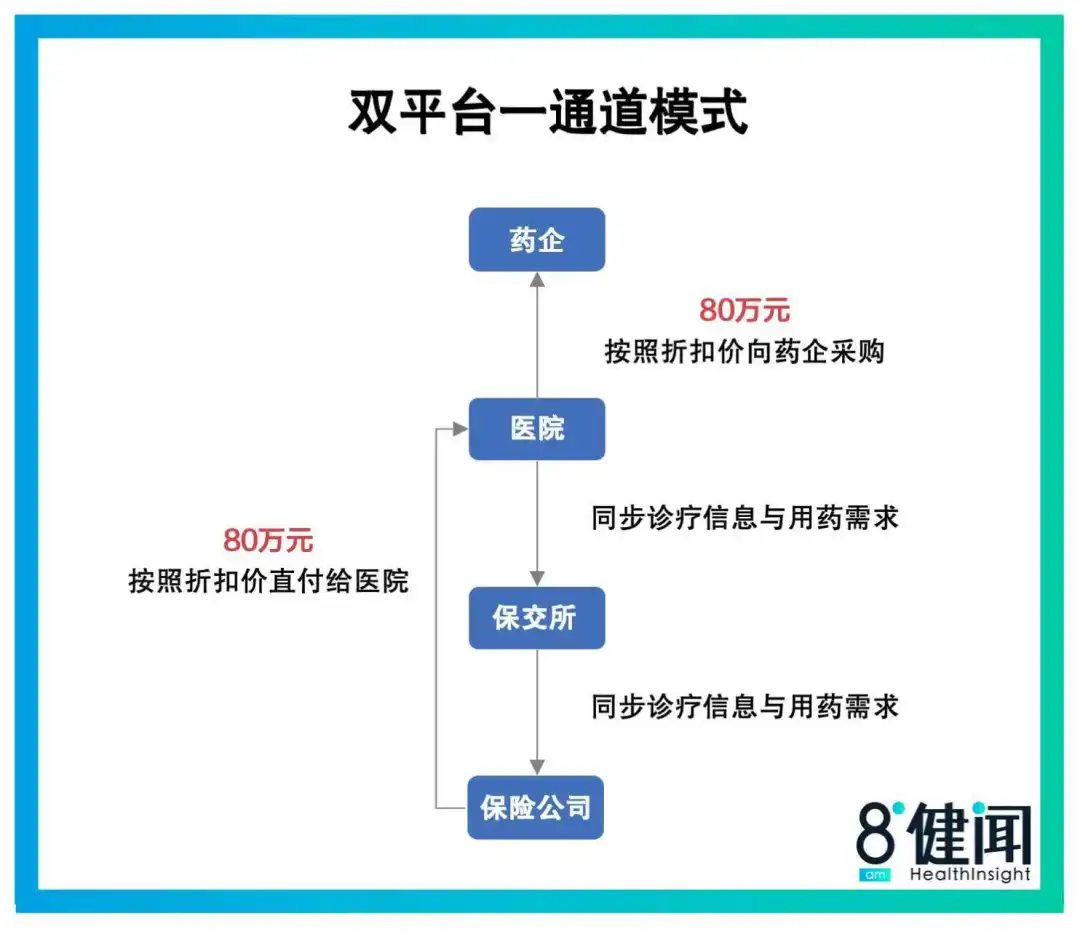 双平台一通道模式

药企

80万元
按照折扣价向药企采购

医院

同步诊疗信息与用药需求

80万元
按照折扣价直付给医院

保交所

同步诊疗信息与用药需求

保险公司

8 am 健闻 HealthInsight